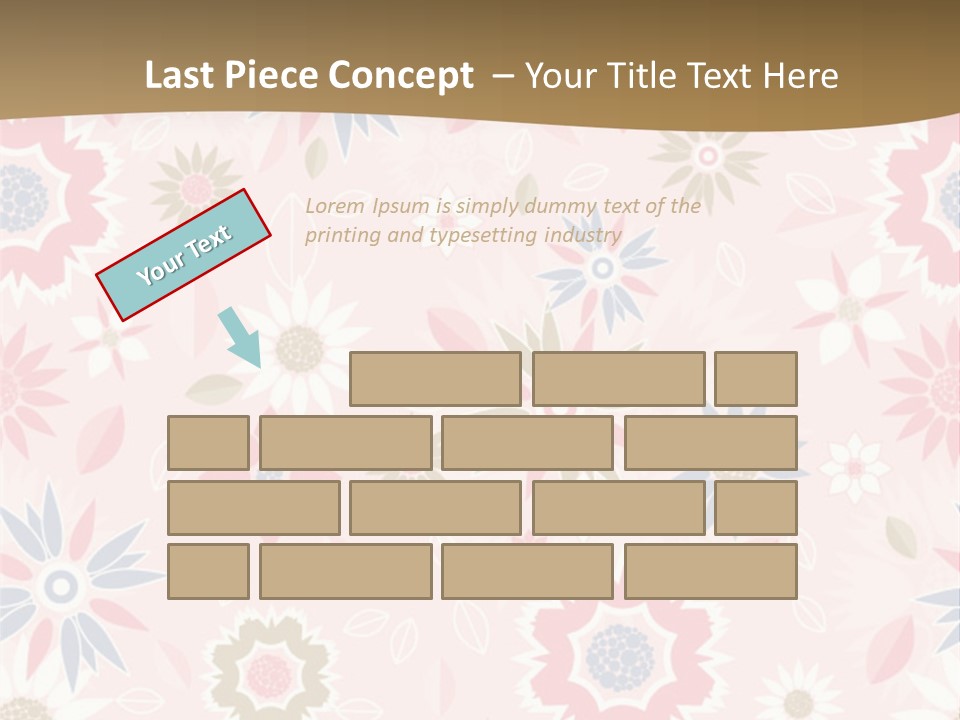 Last Piece Concept – Your Title Text Here

Your Text

Lorem Ipsum is simply dummy text of the printing and typesetting industry